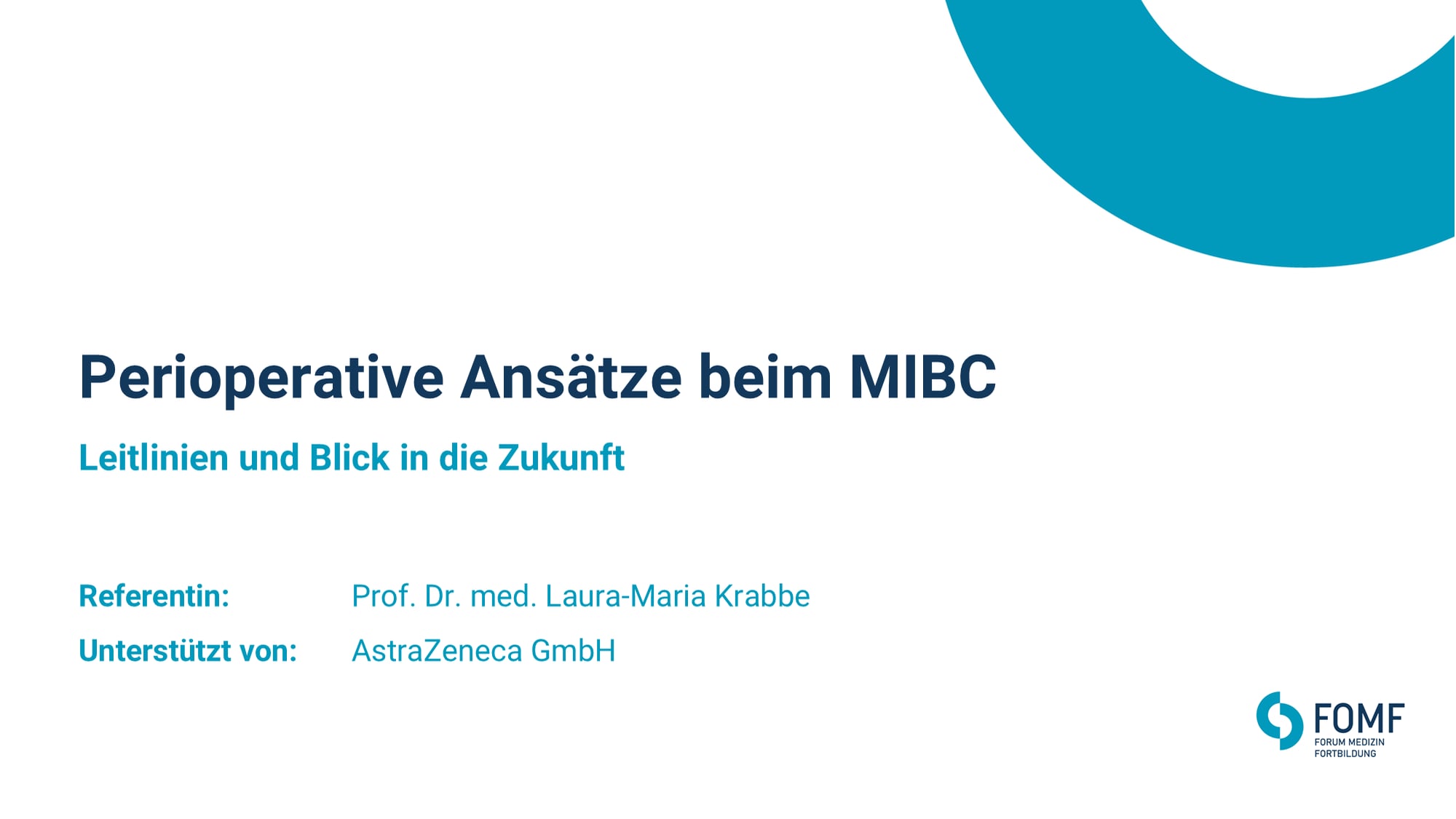 Perioperative Ansätze beim MIBC

Leitlinien und Blick in die Zukunft

Referentin: Prof. Dr. med. Laura-Maria Krabbe

Unterstützt von: AstraZeneca GmbH

FOMF
FORUM MEDIZIN FORTBILDUNG